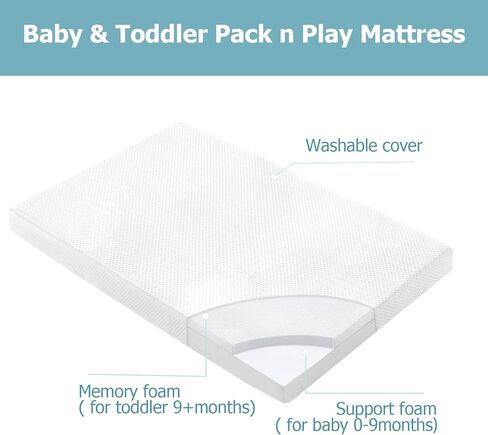 Baby & Toddler Pack n Play Mattress

Washable cover

Memory foam
( for toddler 9+months)

Support foam
( for baby 0-9months)